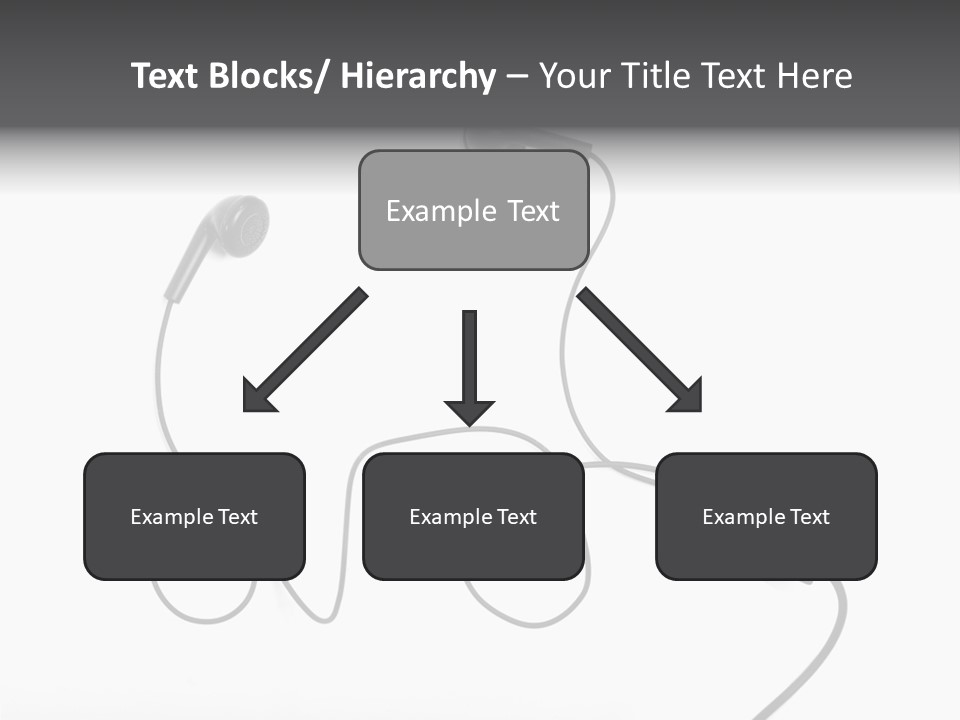 Text Blocks/ Hierarchy – Your Title Text Here

Example Text

Example Text

Example Text

Example Text